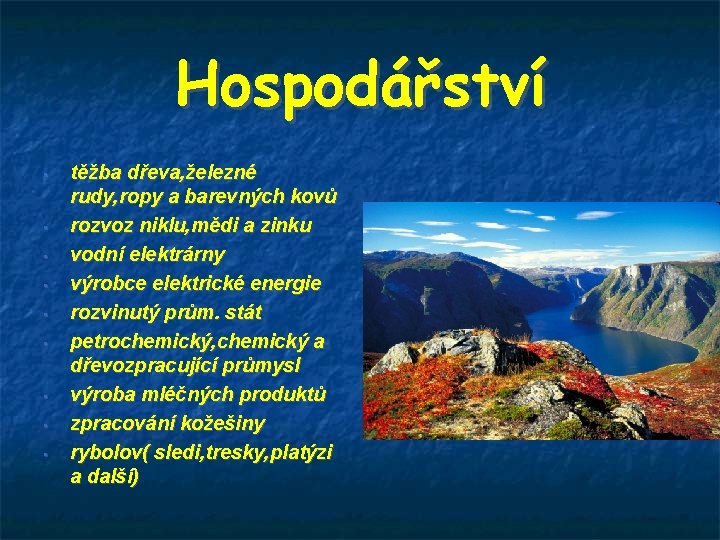 Hospodářství

- těžba dřeva,železné rudy,ropy a barevných kovů
- rozvoz niklu,mědi a zinku
- vodní elektrárny
- výrobce elektrické energie
- rozvinutý prům. stát
- petrochemický,chemický a dřevozpracující průmysl
- výroba mléčných produktů
- zpracování kožešiny
- rybolov( sledi,tresky,platýzi a další)